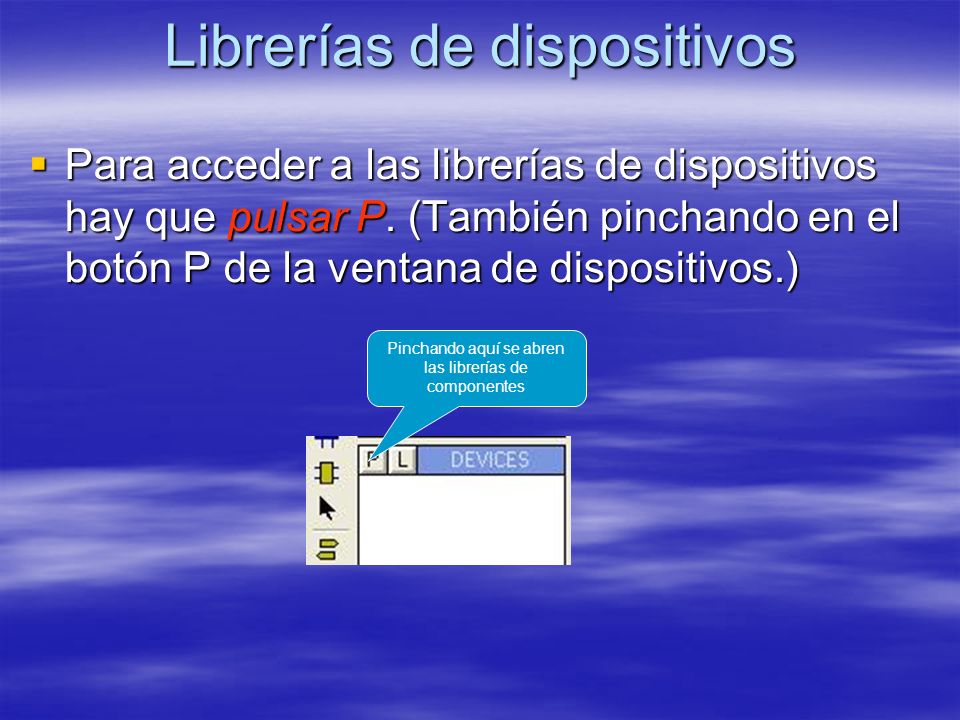 Librerías de dispositivos

Para acceder a las librerías de dispositivos hay que pulsar P. (También pinchando en el botón P de la ventana de dispositivos.)

Pinchando aquí se abren las librerías de componentes

P L DEVICES